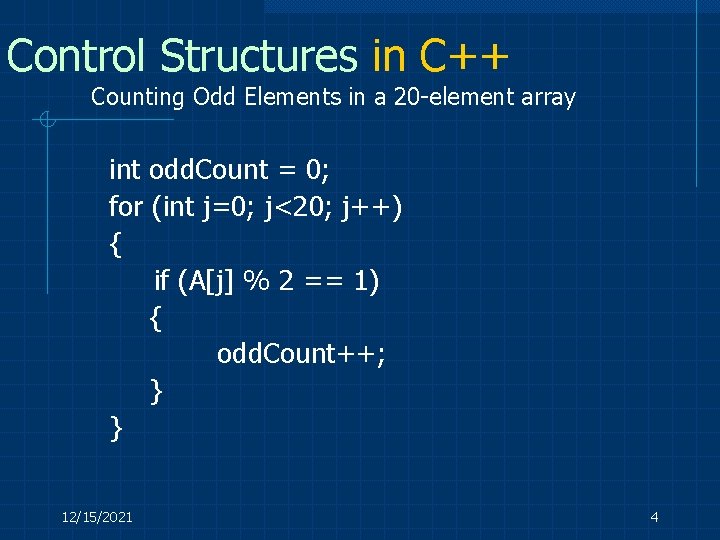 Control Structures in C++

Counting Odd Elements in a 20-element array

int oddCount = 0;
for (int j=0; j<20; j++)
{
    if (A[j] % 2 == 1)
    {
        oddCount++;
    }
}

12/15/2021

4